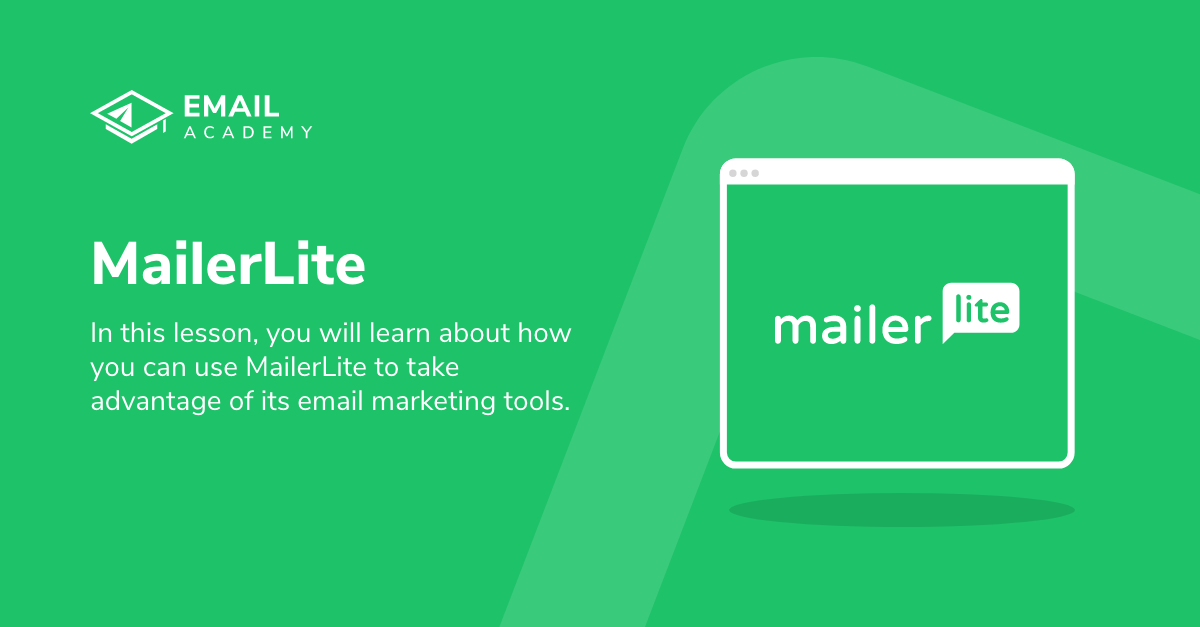 EMAIL
ACADEMY

MailerLite

In this lesson, you will learn about how you can use MailerLite to take advantage of its email marketing tools.

mailer lite